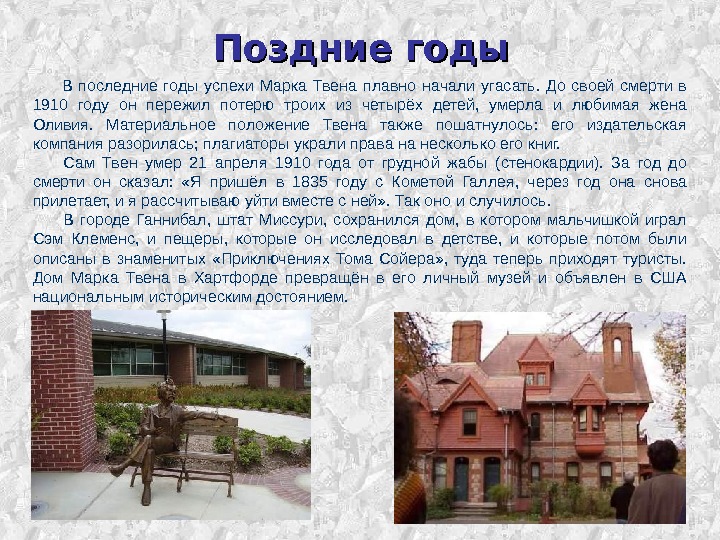 Поздние годы

В последние годы успехи Марка Твена плавно начали угасать. До своей смерти в 1910 году он пережил потерю троих из четырёх детей, умерла и любимая жена Оливия. Материальное положение Твена также пошатнулось: его издательская компания разорилась; плагиаторы украли права на несколько его книг.

Сам Твен умер 21 апреля 1910 года от грудной жабы (стенокардии). За год до смерти он сказал: «Я пришёл в 1835 году с Кометой Галлея, через год она снова прилетает, и я рассчитываю уйти вместе с ней». Так оно и случилось.

В городе Ганнибал, штат Миссури, сохранился дом, в котором мальчишкой играл Сэм Клеменс, и пещеры, которые он исследовал в детстве, и которые потом были описаны в знаменитых «Приключениях Тома Сойера», туда теперь приходят туристы. Дом Марка Твена в Хартфорде превращён в его личный музей и объявлен в США национальным историческим достоянием.